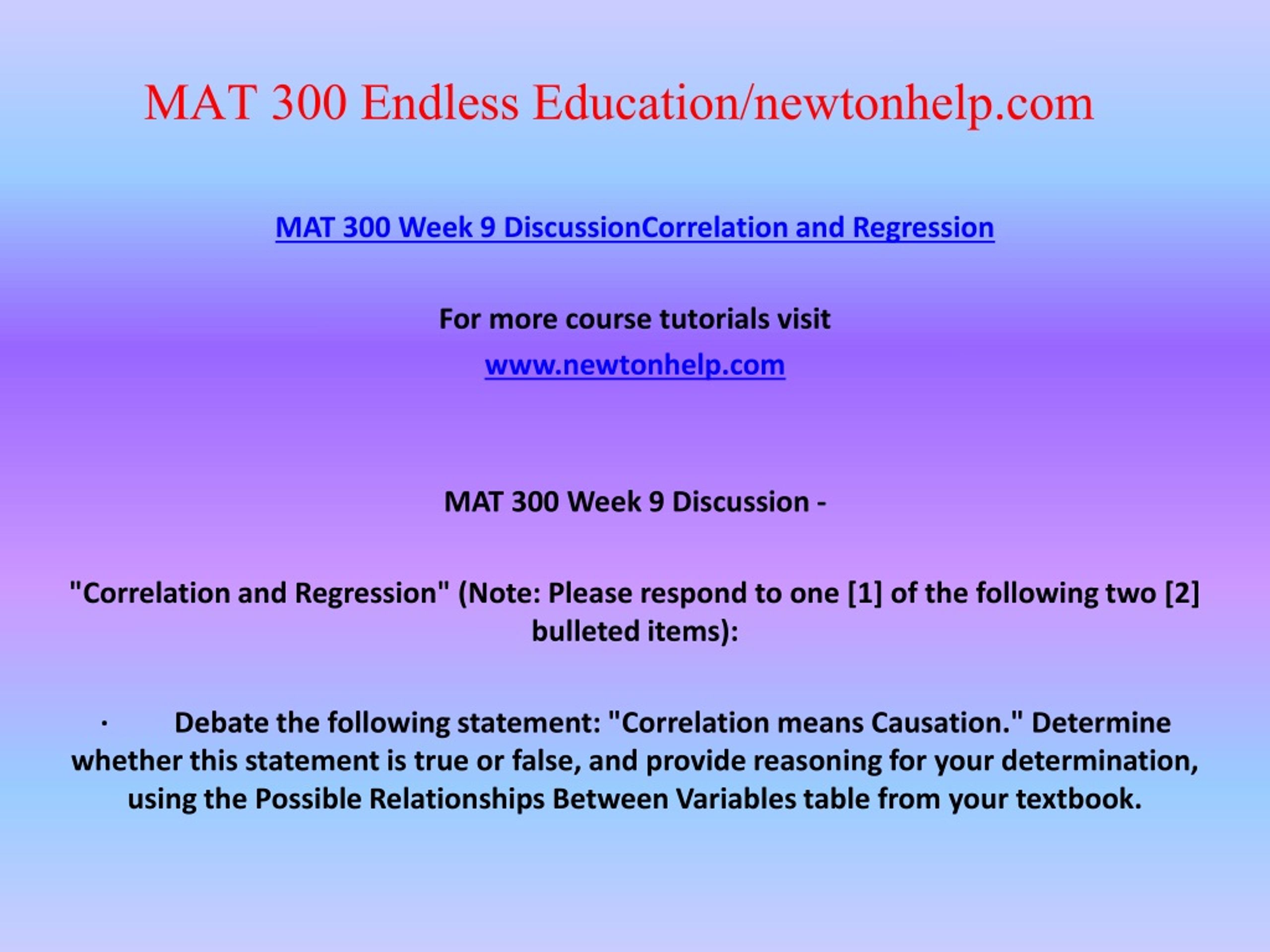 MAT 300 Endless Education/newtonhelp.com

MAT 300 Week 9 DiscussionCorrelation and Regression

For more course tutorials visit
www.newtonhelp.com

MAT 300 Week 9 Discussion -

"Correlation and Regression" (Note: Please respond to one [1] of the following two [2] bulleted items):

· Debate the following statement: "Correlation means Causation." Determine whether this statement is true or false, and provide reasoning for your determination, using the Possible Relationships Between Variables table from your textbook.